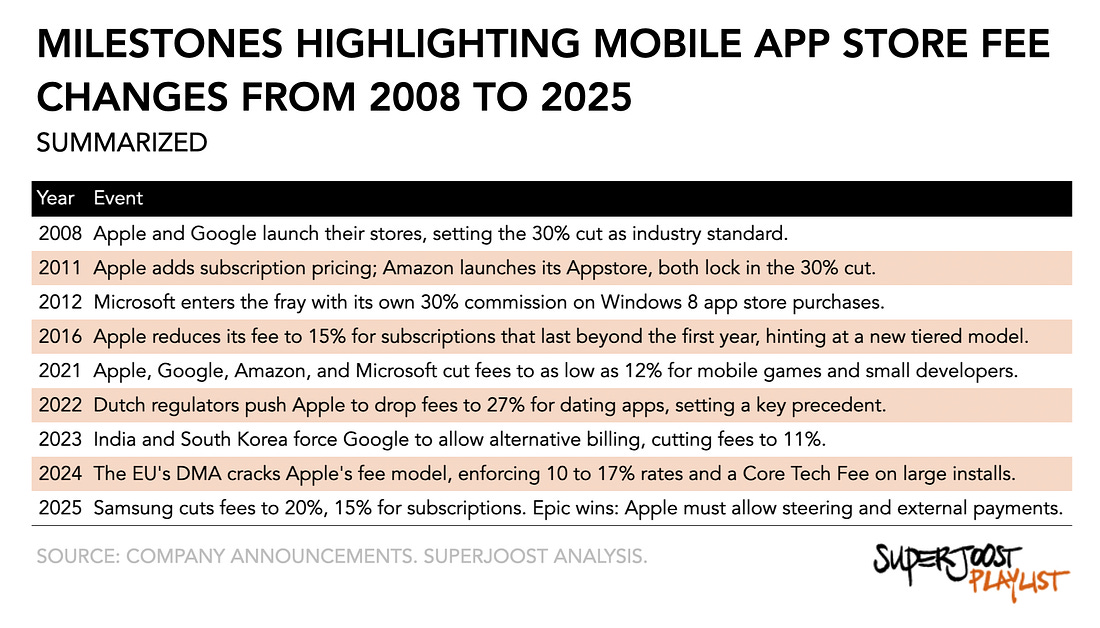 MILESTONES HIGHLIGHTING MOBILE APP STORE FEE CHANGES FROM 2008 TO 2025

SUMMARIZED

| Year | Event |
|---|---|
| 2008 | Apple and Google launch their stores, setting the 30% cut as industry standard. |
| 2011 | Apple adds subscription pricing; Amazon launches its Appstore, both lock in the 30% cut. |
| 2012 | Microsoft enters the fray with its own 30% commission on Windows 8 app store purchases. |
| 2016 | Apple reduces its fee to 15% for subscriptions that last beyond the first year, hinting at a new tiered model. |
| 2021 | Apple, Google, Amazon, and Microsoft cut fees to as low as 12% for mobile games and small developers. |
| 2022 | Dutch regulators push Apple to drop fees to 27% for dating apps, setting a key precedent. |
| 2023 | India and South Korea force Google to allow alternative billing, cutting fees to 11%. |
| 2024 | The EU's DMA cracks Apple's fee model, enforcing 10 to 17% rates and a Core Tech Fee on large installs. |
| 2025 | Samsung cuts fees to 20%, 15% for subscriptions. Epic wins: Apple must allow steering and external payments. |

SOURCE: COMPANY ANNOUNCEMENTS. SUPERJOOST ANALYSIS.

SUPERJOOST PLAYLIST